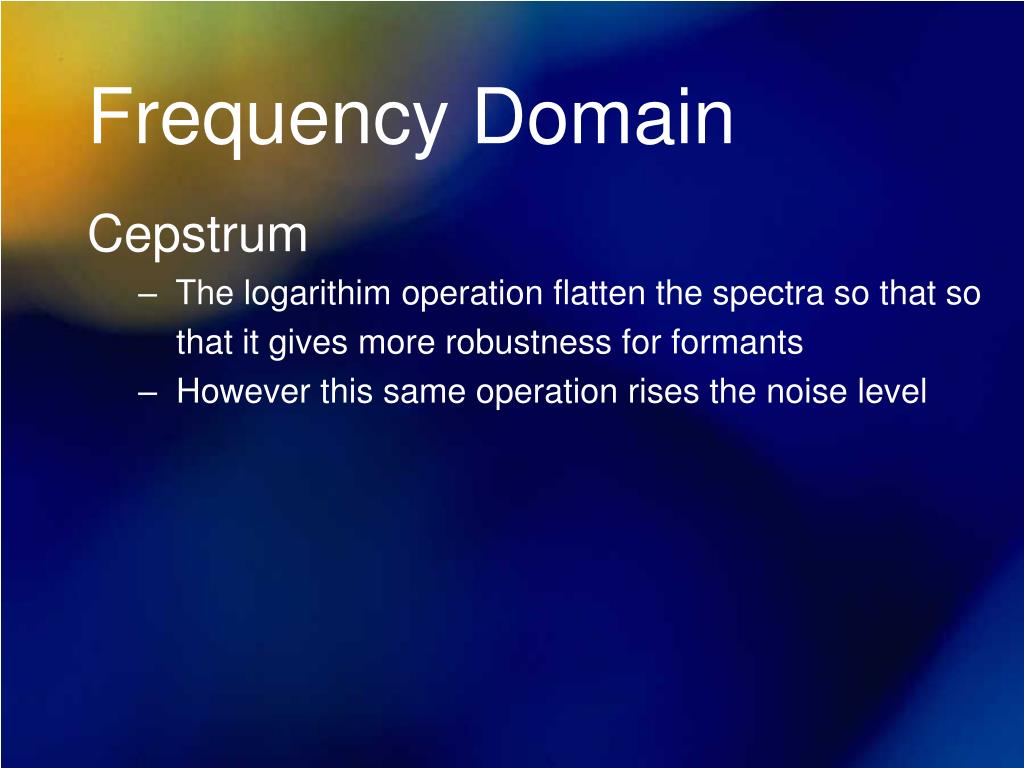 Frequency Domain

Cepstrum

– The logarithim operation flatten the spectra so that so that it gives more robustness for formants

– However this same operation rises the noise level